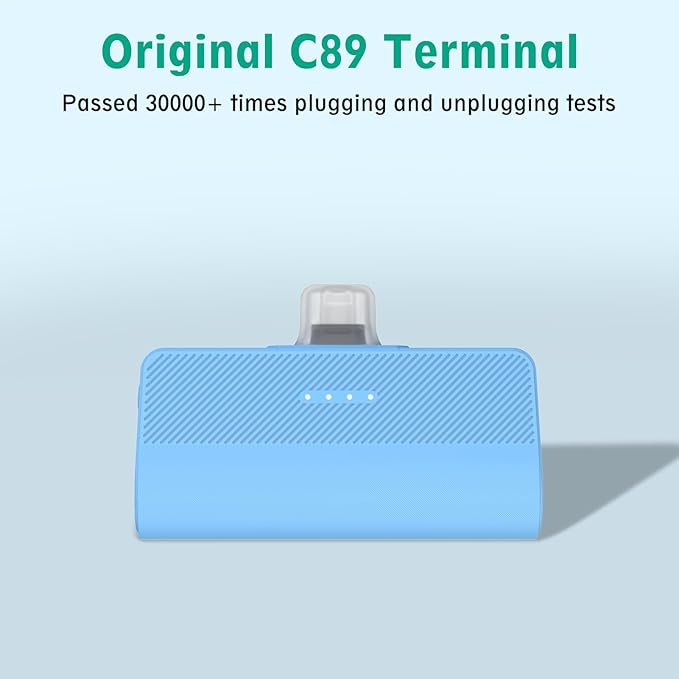 Original C89 Terminal

Passed 30000+ times plugging and unplugging tests